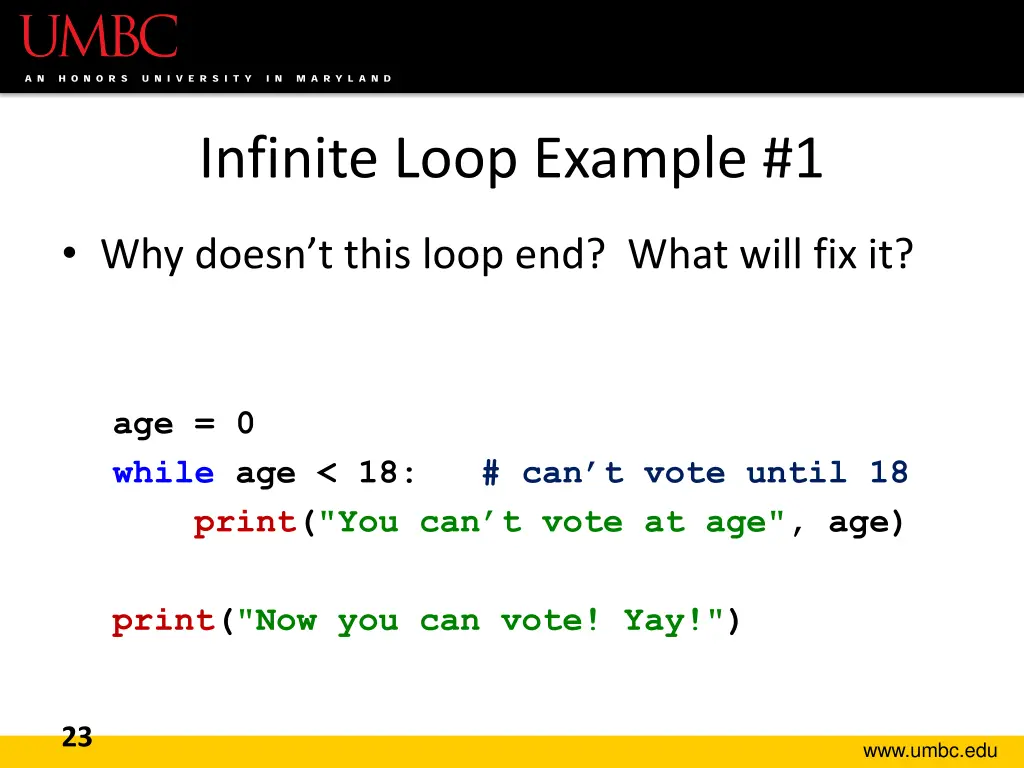 UMBC
AN HONORS UNIVERSITY IN MARYLAND

Infinite Loop Example #1

• Why doesn’t this loop end? What will fix it?

age = 0
while age < 18:   # can’t vote until 18
    print("You can’t vote at age", age)

print("Now you can vote! Yay!")

23

www.umbc.edu